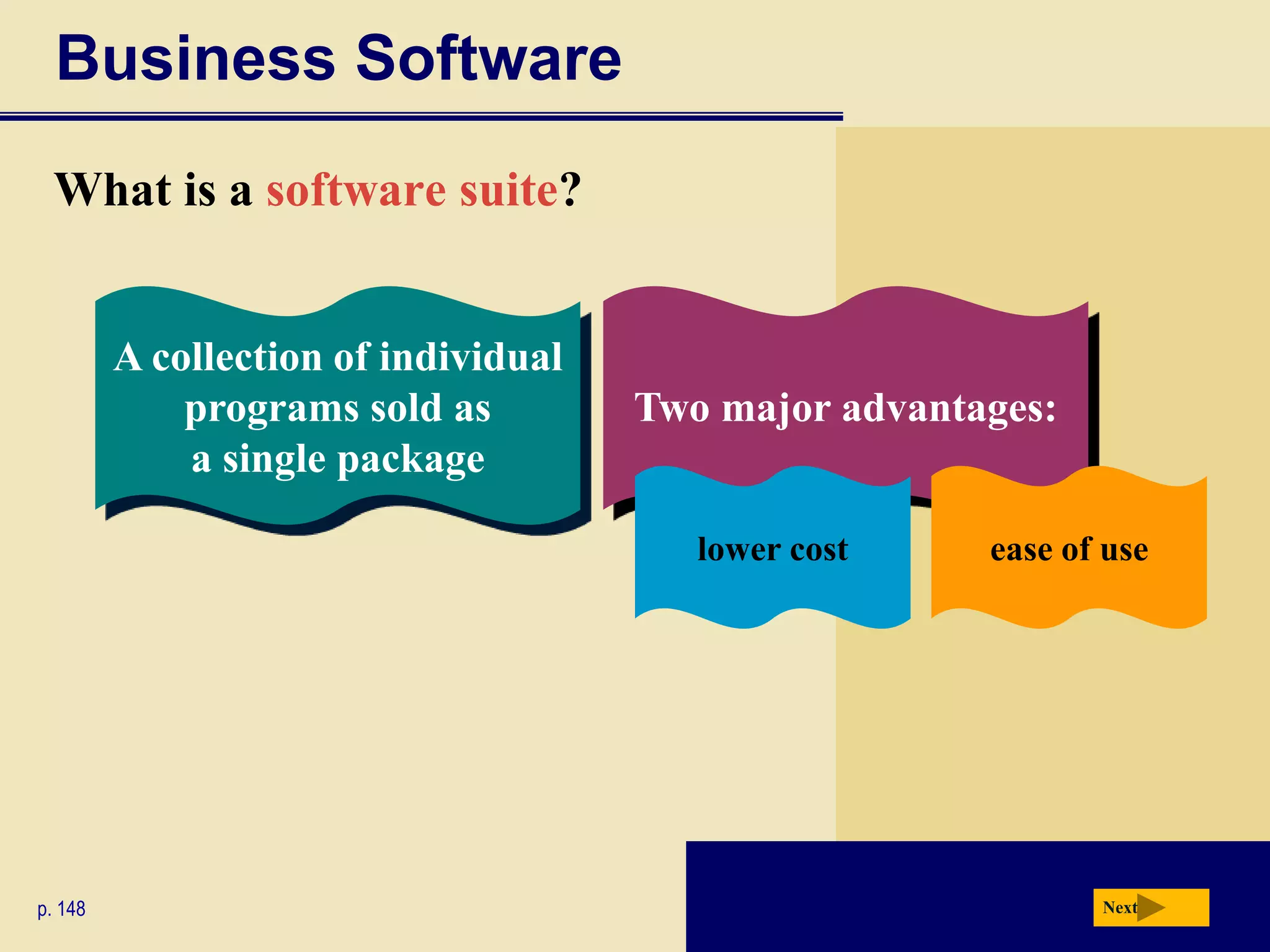 Business Software

What is a software suite?

A collection of individual programs sold as a single package

Two major advantages:

lower cost

ease of use

p. 148

Next